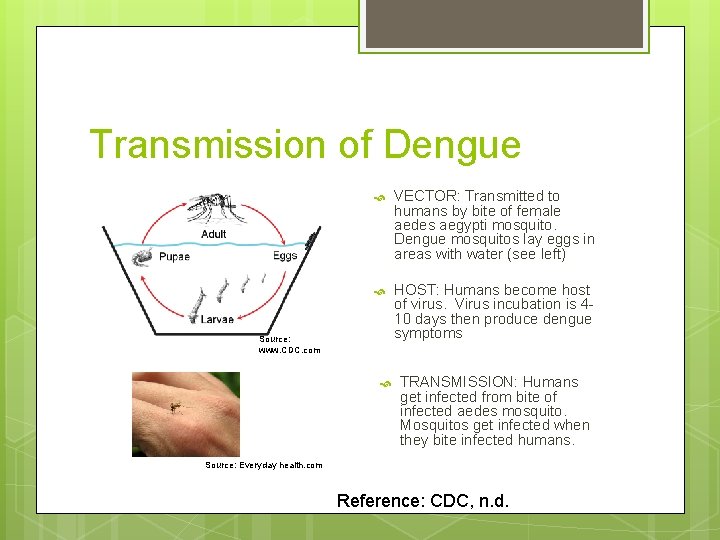 Transmission of Dengue

Adult

Pupae

Eggs

Larvae

Source: www.CDC.com

Source: Everyday health.com

VECTOR: Transmitted to humans by bite of female aedes aegypti mosquito. Dengue mosquitos lay eggs in areas with water (see left)

HOST: Humans become host of virus. Virus incubation is 4-10 days then produce dengue symptoms

TRANSMISSION: Humans get infected from bite of infected aedes mosquito. Mosquitos get infected when they bite infected humans.

Reference: CDC, n.d.